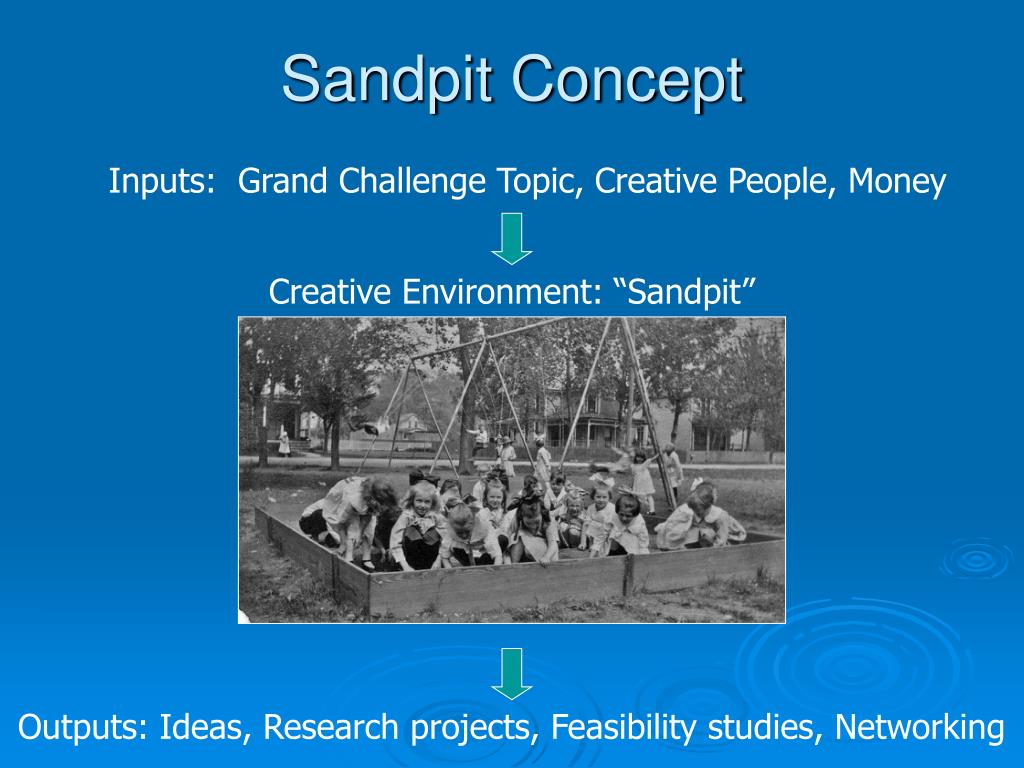 Sandpit Concept

Inputs: Grand Challenge Topic, Creative People, Money

Creative Environment: “Sandpit”

Outputs: Ideas, Research projects, Feasibility studies, Networking